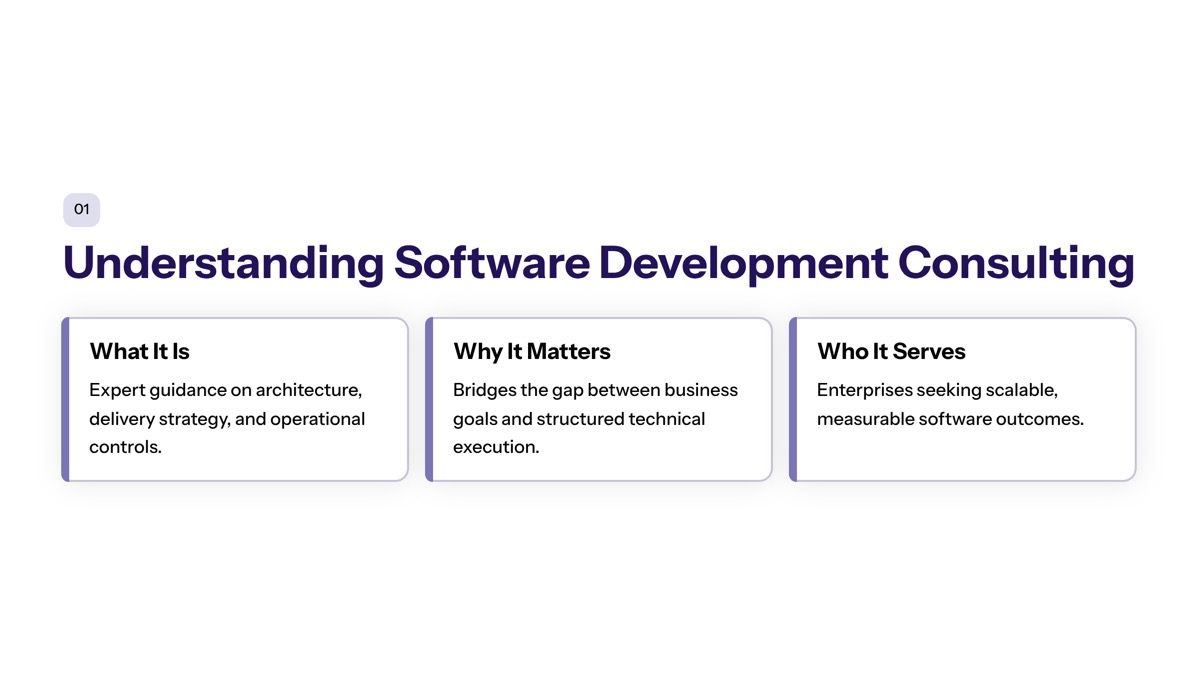 01

Understanding Software Development Consulting

What It Is

Expert guidance on architecture, delivery strategy, and operational controls.

Why It Matters

Bridges the gap between business goals and structured technical execution.

Who It Serves

Enterprises seeking scalable, measurable software outcomes.